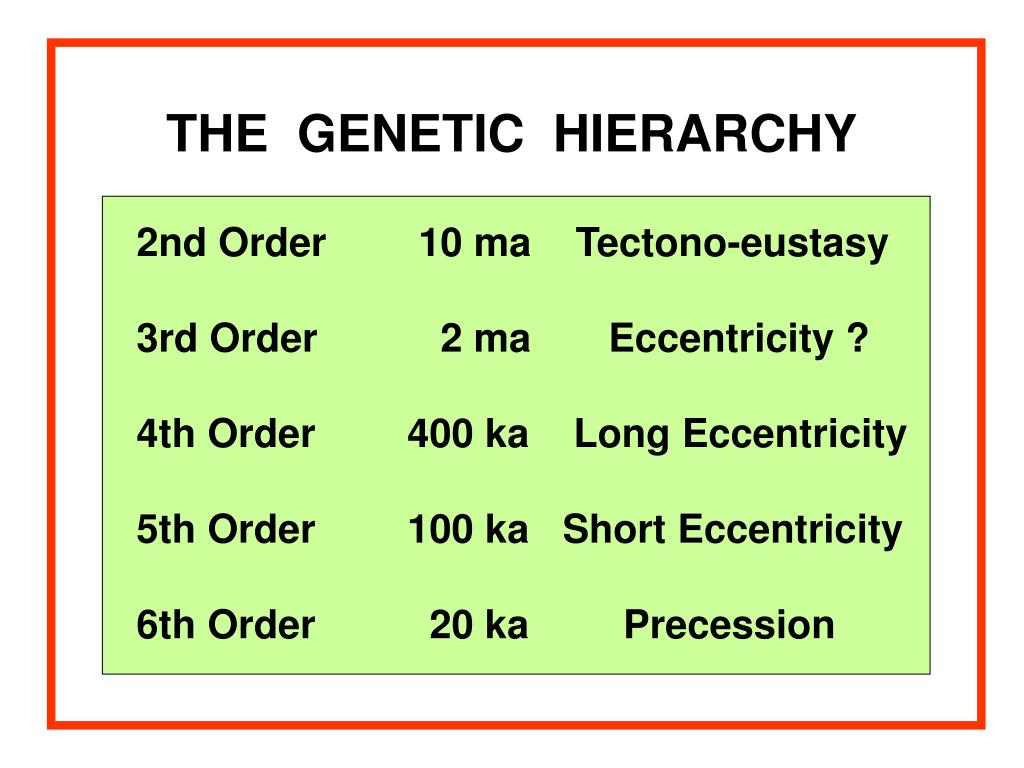 THE GENETIC HIERARCHY

| | | |
|---|---|---|
| 2nd Order | 10 ma | Tectono-eustasy |
| 3rd Order | 2 ma | Eccentricity ? |
| 4th Order | 400 ka | Long Eccentricity |
| 5th Order | 100 ka | Short Eccentricity |
| 6th Order | 20 ka | Precession |